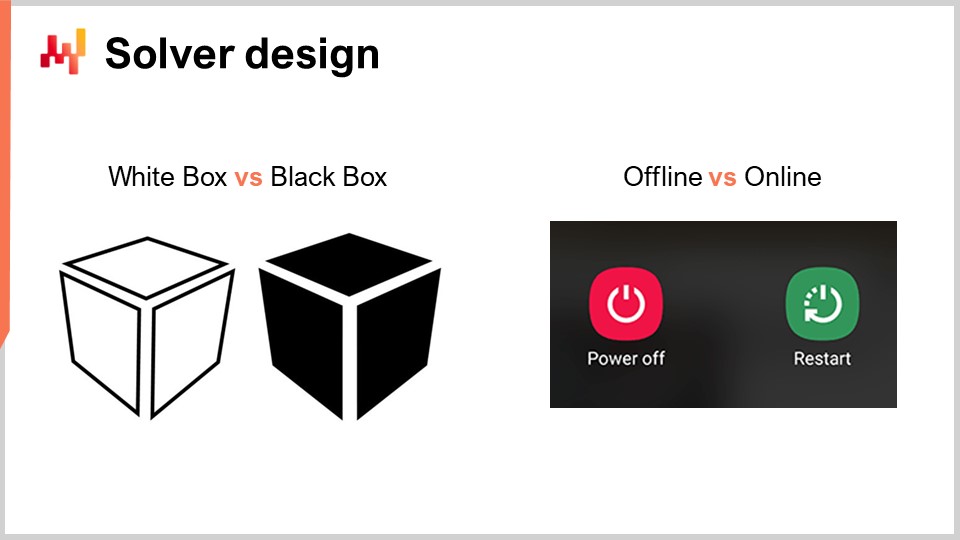 Solver design

White Box vs Black Box

Offline vs Online

Power off

Restart